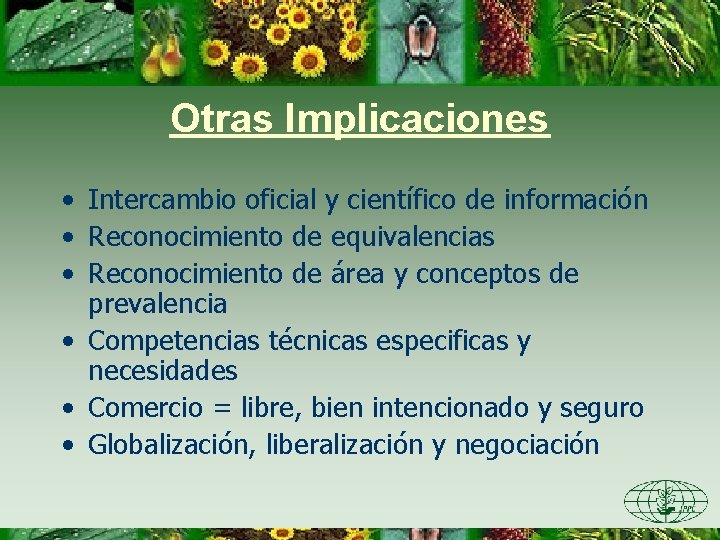 Otras Implicaciones

• Intercambio oficial y científico de información
• Reconocimiento de equivalencias
• Reconocimiento de área y conceptos de prevalencia
• Competencias técnicas especificas y necesidades
• Comercio = libre, bien intencionado y seguro
• Globalización, liberalización y negociación

IPPC